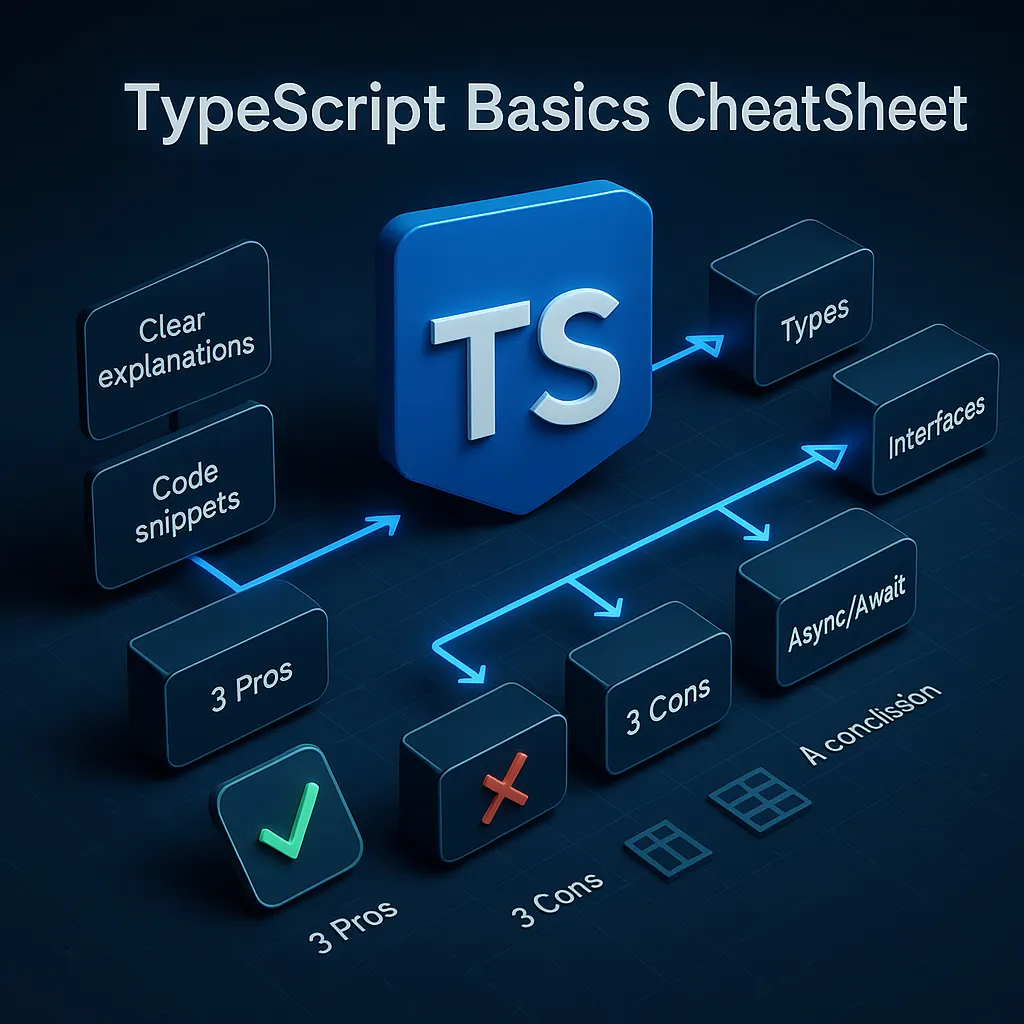 TypeScript Basics CheatSheet

Clear explanations

Code snippets

TS

Types

Interfaces

Async/Await

3 Pros

3 Cons

A conclission

3 Pros

3 Cons